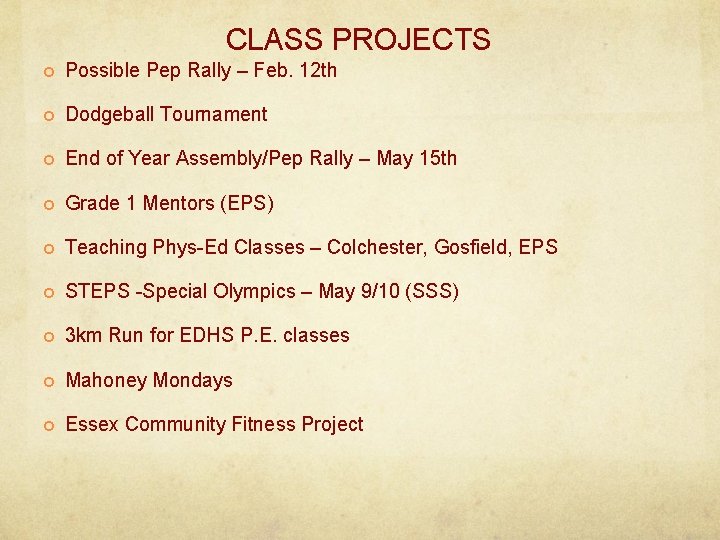 CLASS PROJECTS

Possible Pep Rally – Feb. 12th

Dodgeball Tournament

End of Year Assembly/Pep Rally – May 15th

Grade 1 Mentors (EPS)

Teaching Phys-Ed Classes – Colchester, Gosfield, EPS

STEPS -Special Olympics – May 9/10 (SSS)

3km Run for EDHS P.E. classes

Mahoney Mondays

Essex Community Fitness Project